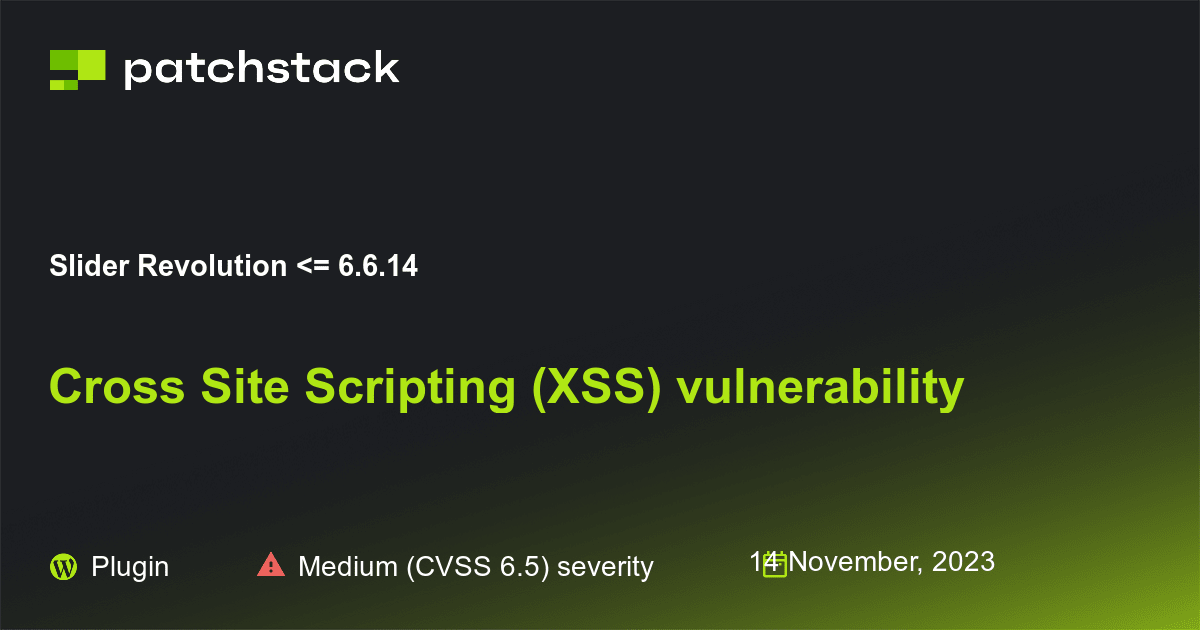 patchstack

Slider Revolution <= 6.6.14

Cross Site Scripting (XSS) vulnerability

Plugin

Medium (CVSS 6.5) severity

14 November, 2023